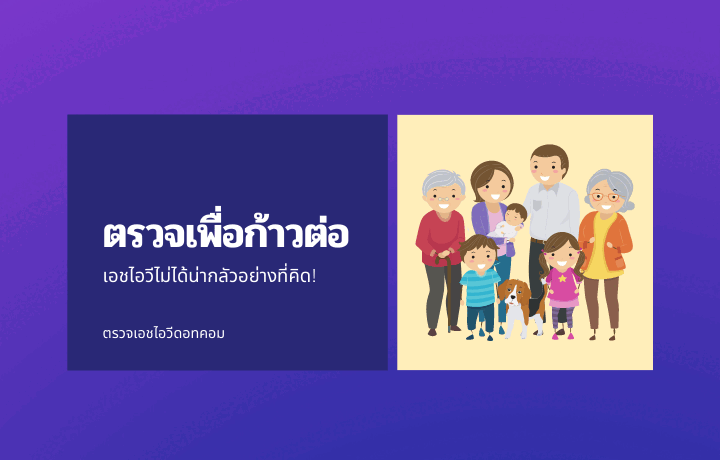 ตรวจเพื่อก้าวต่อ

เอชไอวีไม่ได้น่ากลัวอย่างที่คิด!

ตรวจเอชไอวีดอทคอม